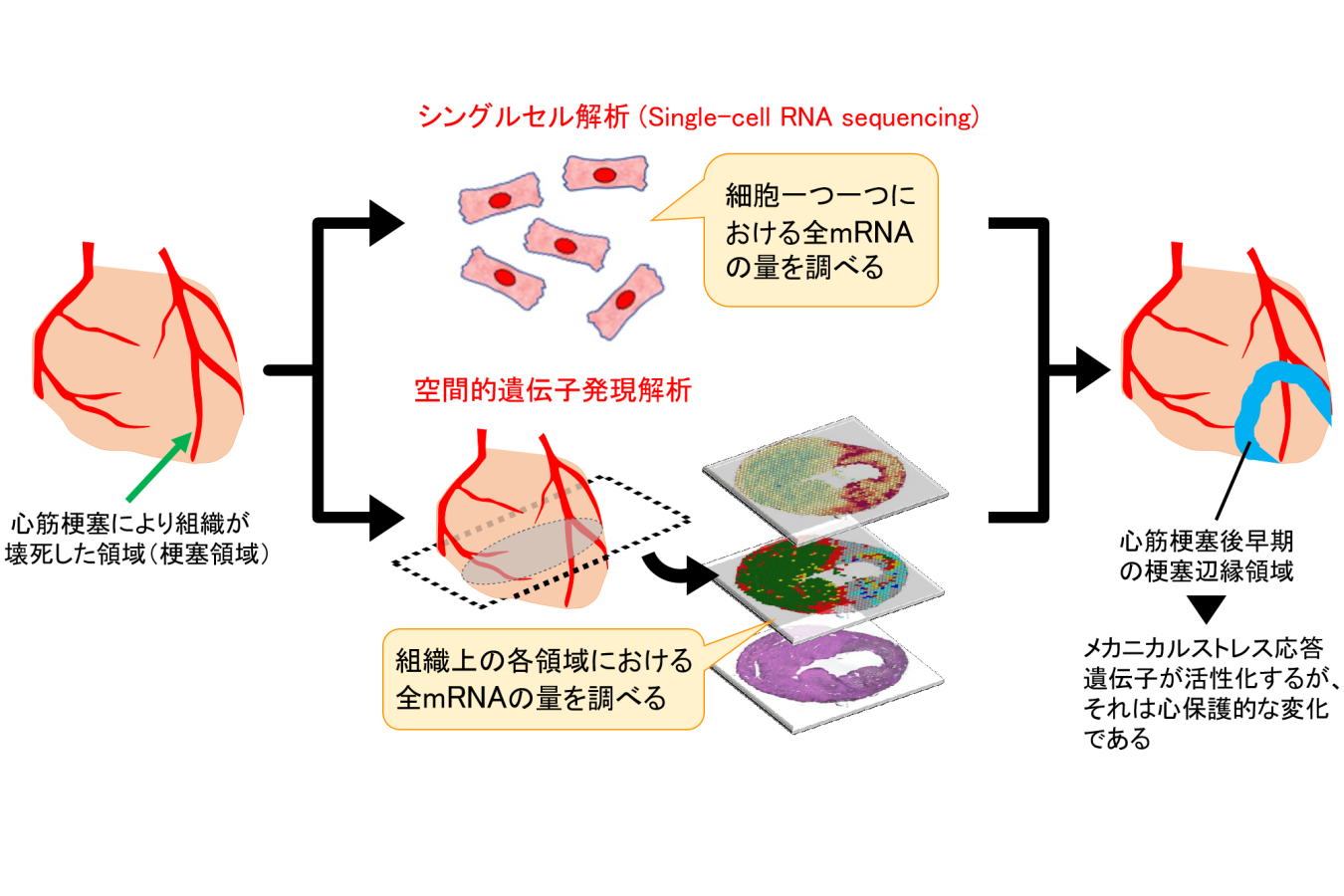 シングルセル解析（Single-cell RNA sequencing）

細胞一つ一つにおける全mRNAの量を調べる

空間的遺伝子発現解析

心筋梗塞により組織が壊死した領域（梗塞領域）

組織上の各領域における全mRNAの量を調べる

心筋梗塞後早期の梗塞辺縁領域

メカニカルストレス応答遺伝子が活性化するが、それは心保護的な変化である